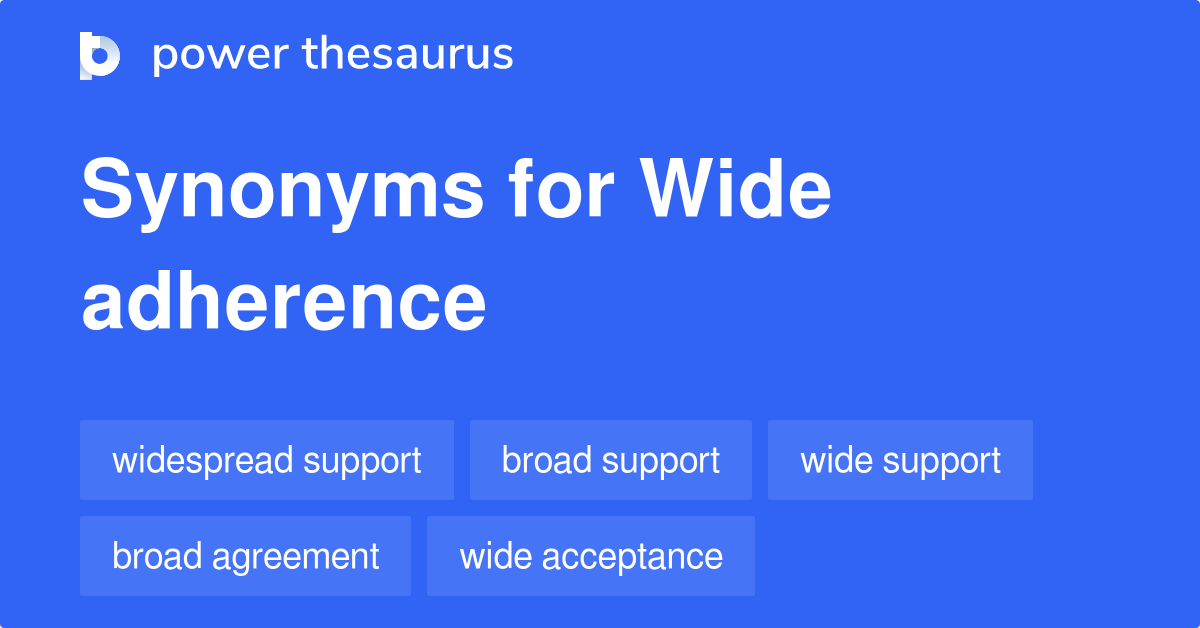 power thesaurus

Synonyms for Wide adherence

widespread support
broad support
wide support
broad agreement
wide acceptance